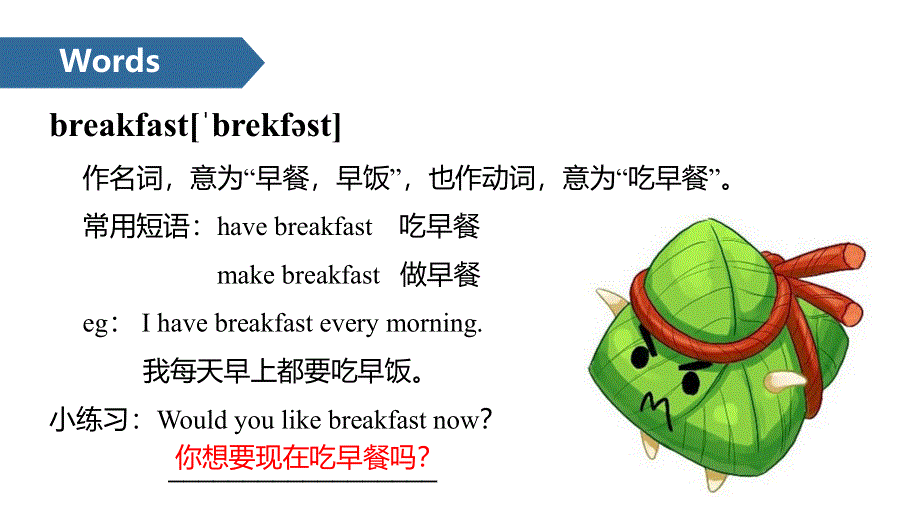 Words

breakfast[ˈbrekfəst]

作名词，意为“早餐，早饭”，也作动词，意为“吃早餐”。

常用短语：have breakfast 吃早餐

make breakfast 做早餐

eg：I have breakfast every morning.

我每天早上都要吃早饭。

小练习：Would you like breakfast now?

你想要现在吃早餐吗？